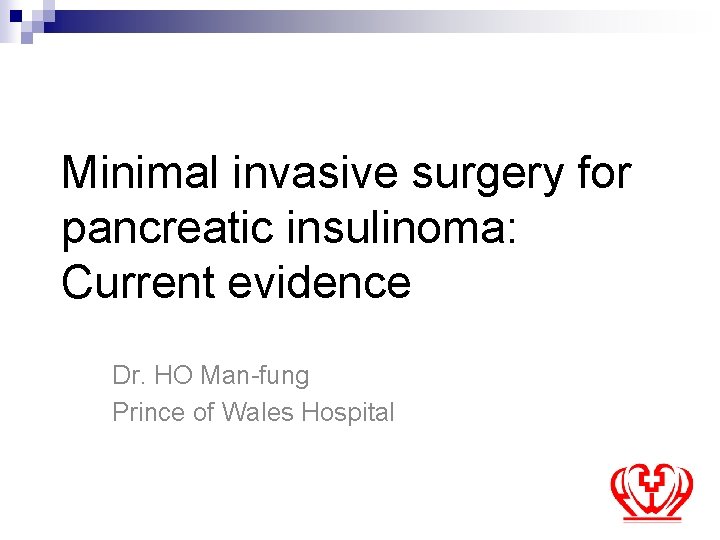 Minimal invasive surgery for pancreatic insulinoma: Current evidence

Dr. HO Man-fung
Prince of Wales Hospital